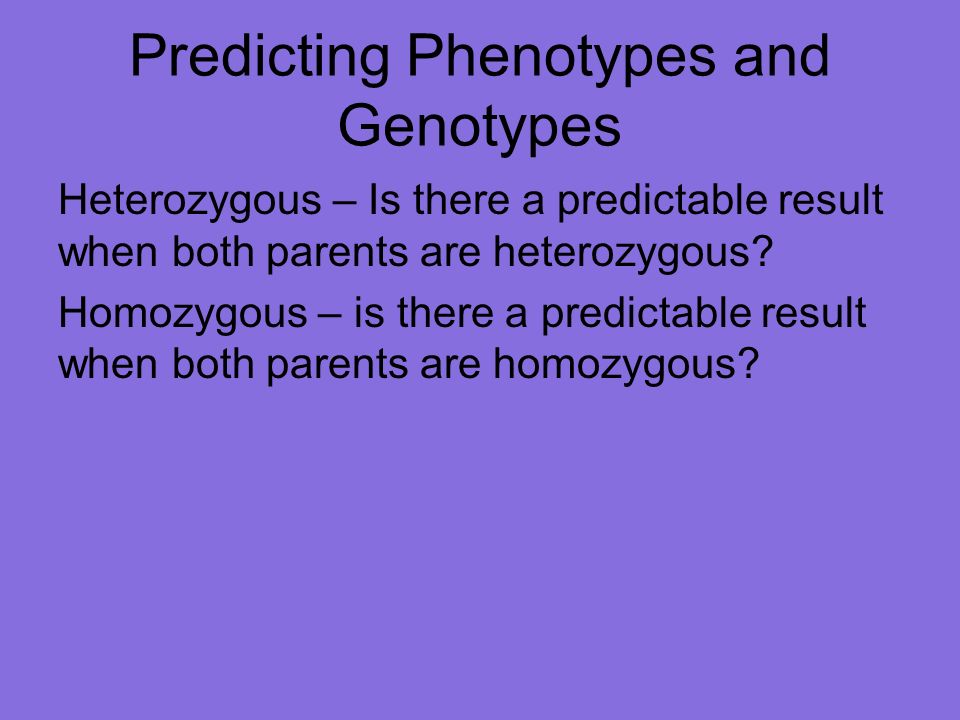 Predicting Phenotypes and Genotypes

Heterozygous – Is there a predictable result when both parents are heterozygous?

Homozygous – is there a predictable result when both parents are homozygous?